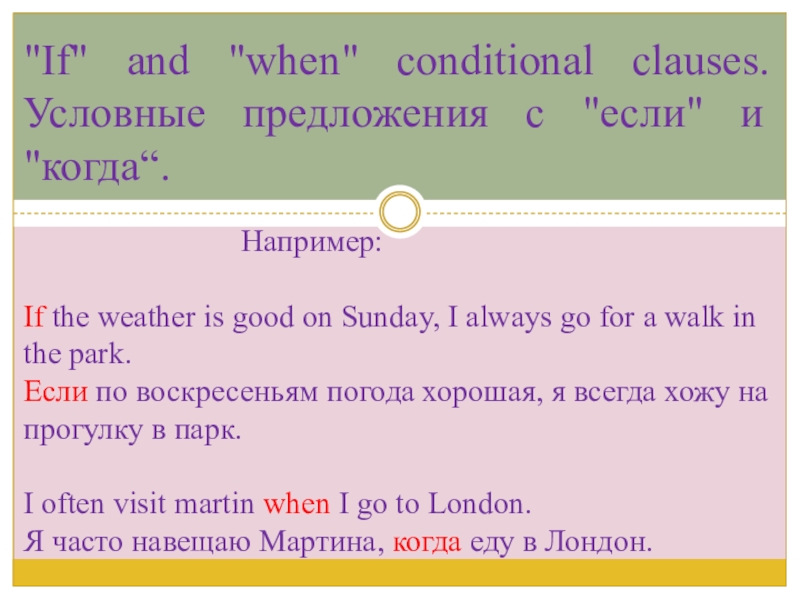 "If" and "when" conditional clauses. Условные предложения с "если" и "когда“.

Например:

If the weather is good on Sunday, I always go for a walk in the park.
Если по воскресеньям погода хорошая, я всегда хожу на прогулку в парк.

I often visit martin when I go to London.
Я часто навещаю Мартина, когда еду в Лондон.